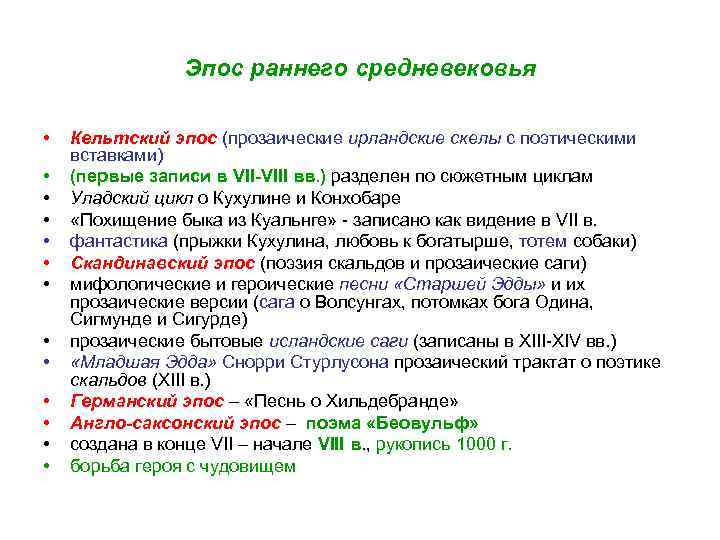 Эпос раннего средневековья

• Кельтский эпос (прозаические ирландские скелы с поэтическими вставками)
• (первые записи в VII-VIII вв.) разделен по сюжетным циклам
• Уладский цикл о Кухулине и Конхобаре
• «Похищение быка из Куальнге» - записано как видение в VII в.
• фантастика (прыжки Кухулина, любовь к богатырше, тотем собаки)
• Скандинавский эпос (поэзия скальдов и прозаические саги)
• мифологические и героические песни «Старшей Эдды» и их прозаические версии (сага о Волсунгах, потомках бога Одина, Сигмунде и Сигурде)
• прозаические бытовые исландские саги (записаны в XIII-XIV вв.)
• «Младшая Эдда» Снорри Стурлусона прозаический трактат о поэтике скальдов (XIII в.)
• Германский эпос – «Песнь о Хильдебранде»
• Англо-саксонский эпос – поэма «Беовульф»
• создана в конце VII – начале VIII в., рукопись 1000 г.
• борьба героя с чудовищем